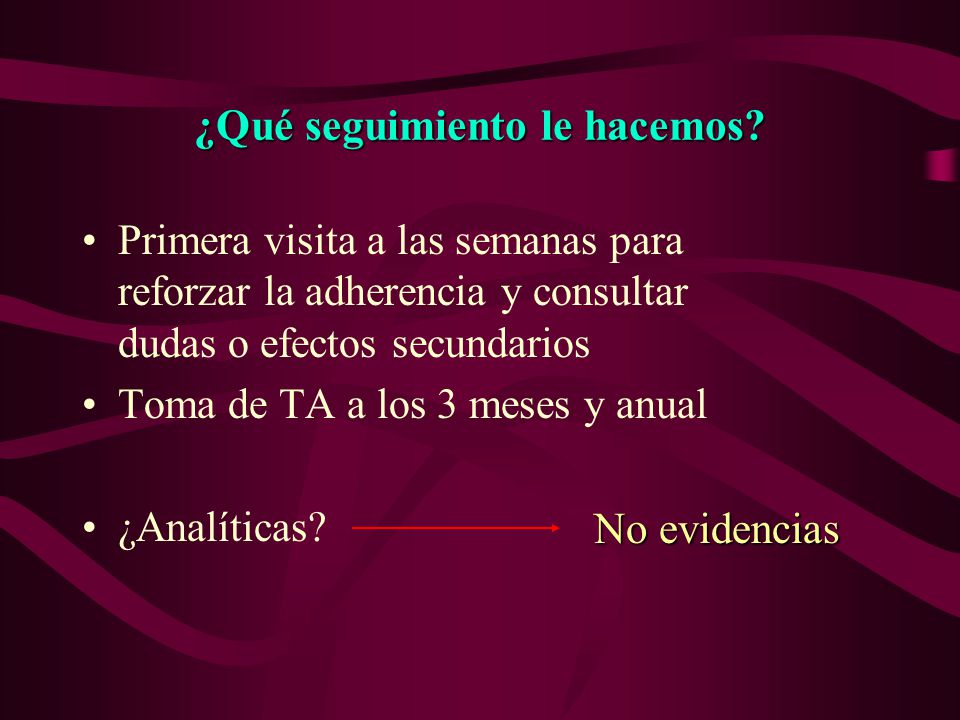 ¿Qué seguimiento le hacemos?

• Primera visita a las semanas para reforzar la adherencia y consultar dudas o efectos secundarios
• Toma de TA a los 3 meses y anual

• ¿Analíticas? No evidencias